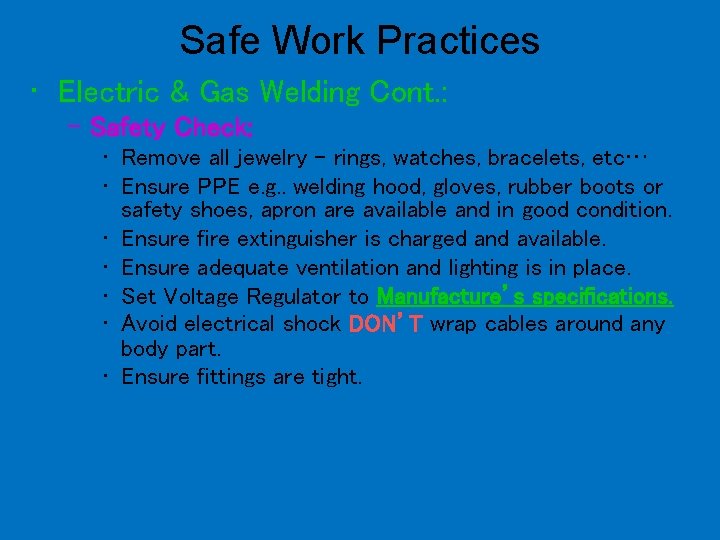 Safe Work Practices

• Electric & Gas Welding Cont.:

– Safety Check:

• Remove all jewelry – rings, watches, bracelets, etc…

• Ensure PPE e.g.. welding hood, gloves, rubber boots or safety shoes, apron are available and in good condition.

• Ensure fire extinguisher is charged and available.

• Ensure adequate ventilation and lighting is in place.

• Set Voltage Regulator to Manufacture's specifications.

• Avoid electrical shock DON'T wrap cables around any body part.

• Ensure fittings are tight.